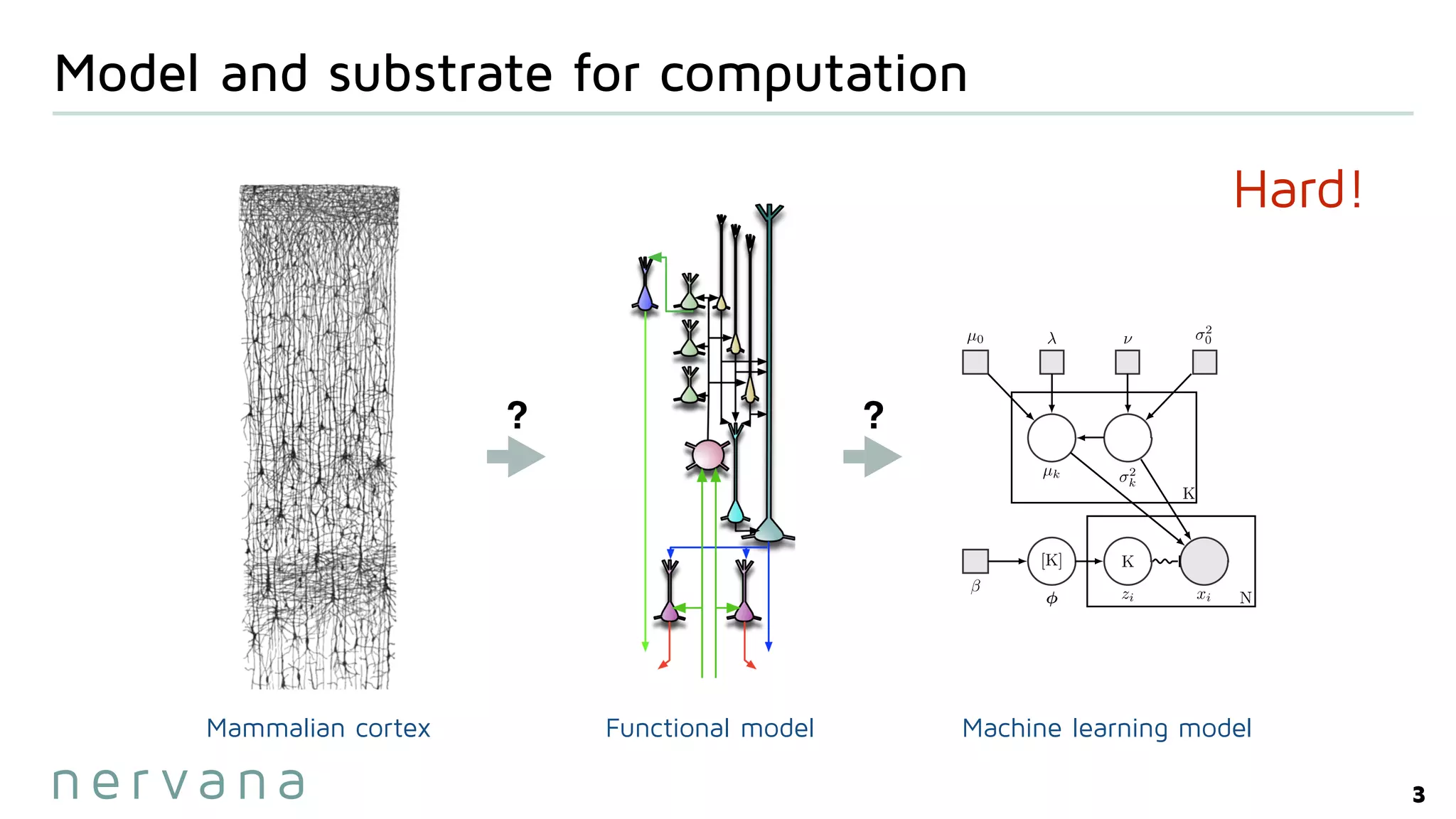 Model and substrate for computation

Hard!

?

?

$\mu_0$ $\lambda$ $\nu$ $\sigma_0^2$

$\mu_k$ $\sigma_k^2$ K

$\beta$ [K] $\phi$ K $z_i$ $x_i$ N

Mammalian cortex

Functional model

Machine learning model

nervana

3